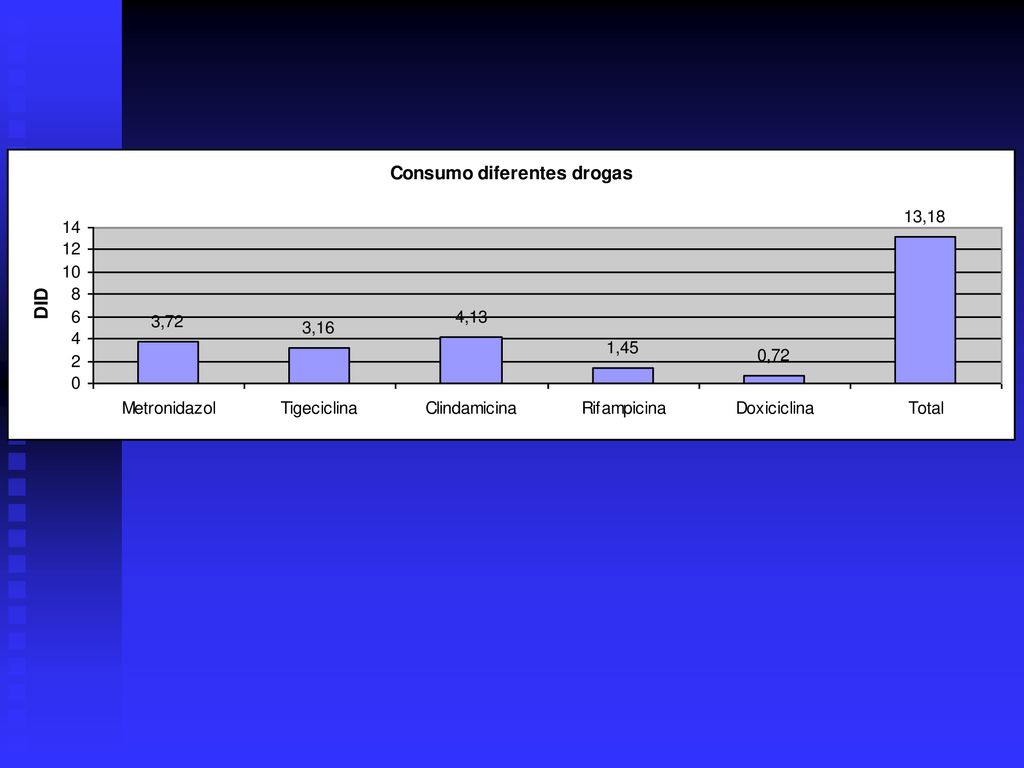 Consumo diferentes drogas

DID

14
12
10
8
6
4
2
0

3,72
3,16
4,13
1,45
0,72
13,18

Metronidazol
Tigeciclina
Clindamicina
Rifampicina
Doxiciclina
Total